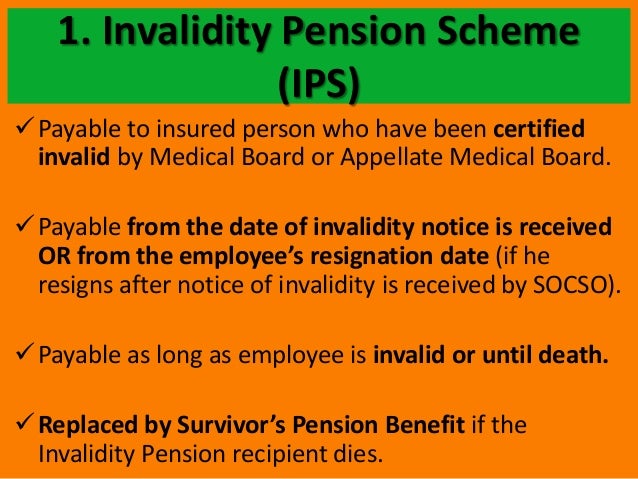 1. Invalidity Pension Scheme (IPS)

✓ Payable to insured person who have been certified invalid by Medical Board or Appellate Medical Board.

✓ Payable from the date of invalidity notice is received OR from the employee's resignation date (if he resigns after notice of invalidity is received by SOCSO).

✓ Payable as long as employee is invalid or until death.

✓ Replaced by Survivor's Pension Benefit if the Invalidity Pension recipient dies.